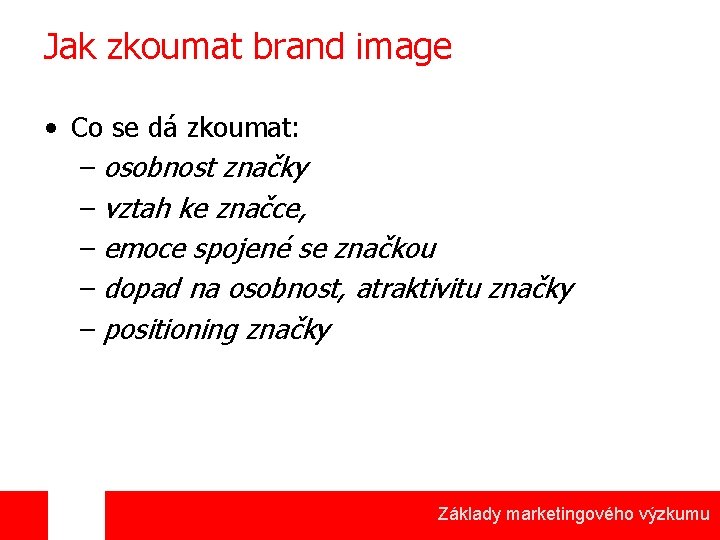 Jak zkoumat brand image

• Co se dá zkoumat:
– osobnost značky
– vztah ke značce,
– emoce spojené se značkou
– dopad na osobnost, atraktivitu značky
– positioning značky

Základy marketingového výzkumu